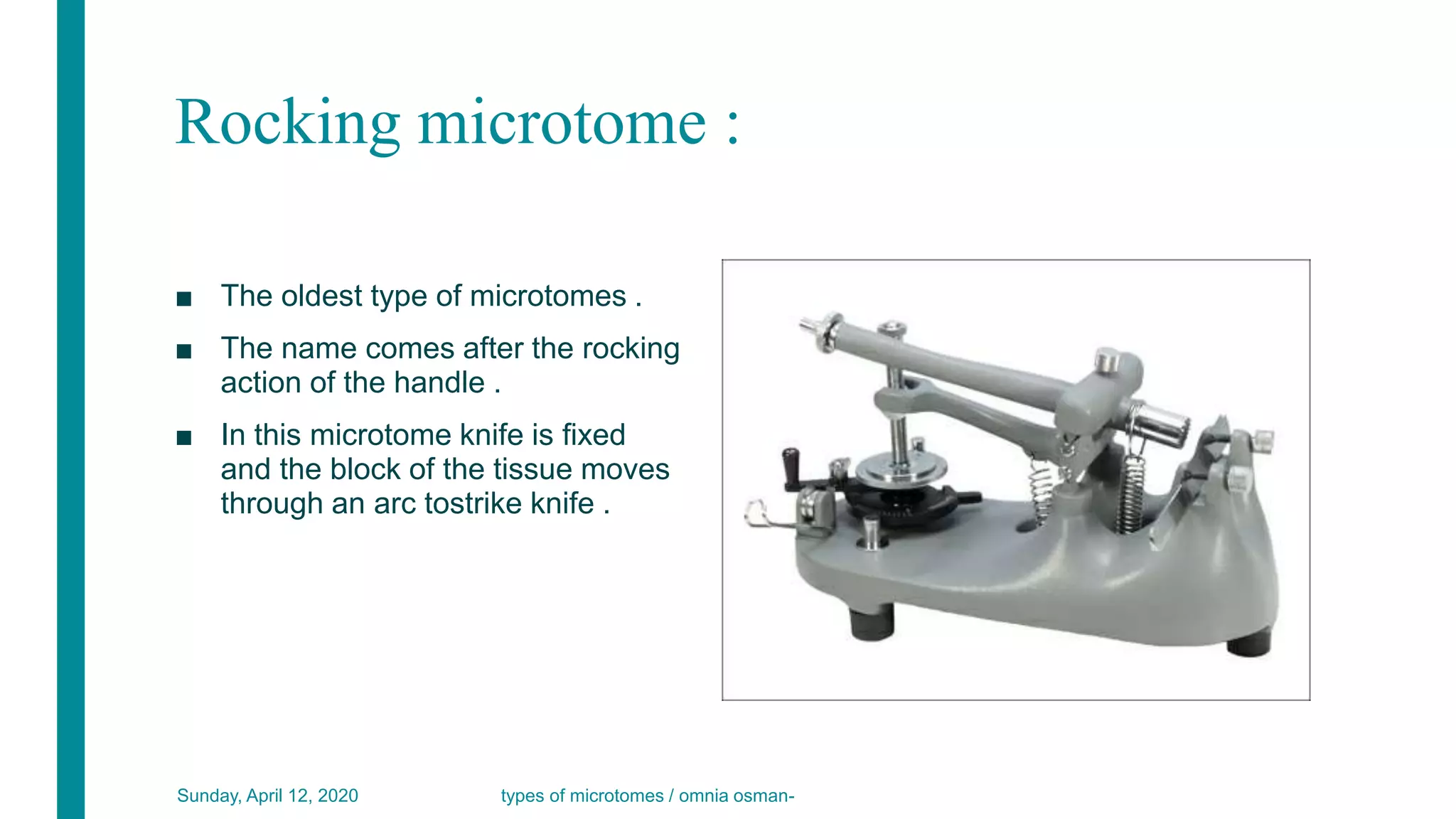 Rocking microtome :

■ The oldest type of microtomes .

■ The name comes after the rocking action of the handle .

■ In this microtome knife is fixed and the block of the tissue moves through an arc tostrike knife .

Sunday, April 12, 2020

types of microtomes / omnia osman-